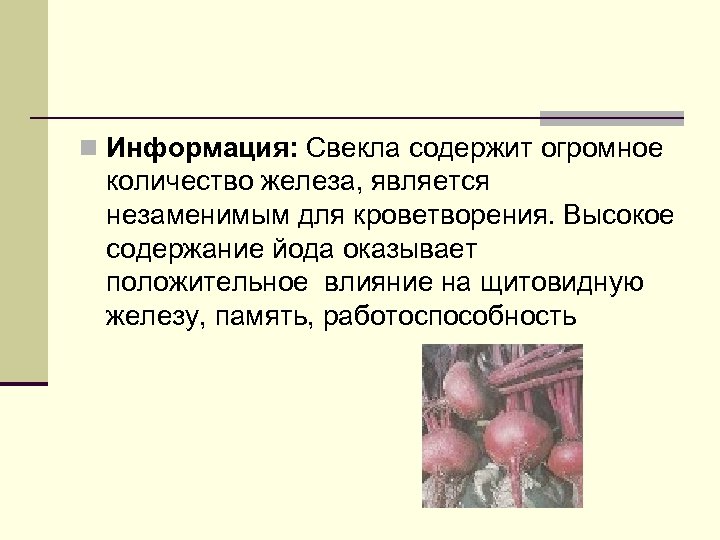 Информация: Свекла содержит огромное количество железа, является незаменимым для кроветворения. Высокое содержание йода оказывает положительное влияние на щитовидную железу, память, работоспособность